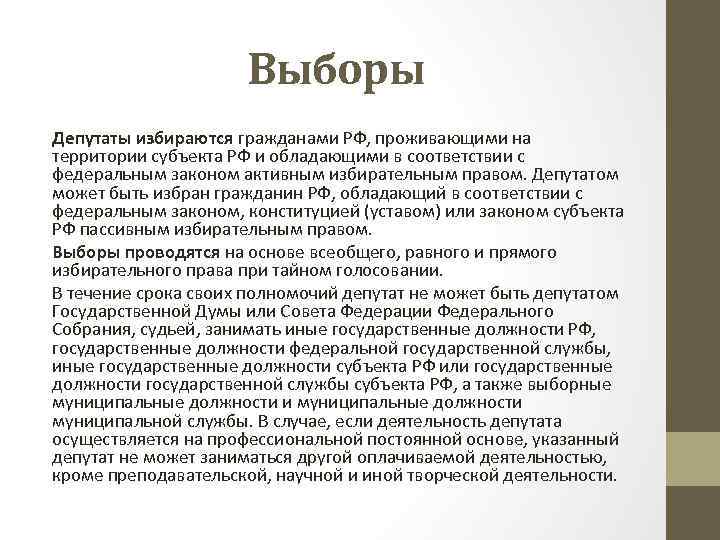 Выборы

Депутаты избираются гражданами РФ, проживающими на территории субъекта РФ и обладающими в соответствии с федеральным законом активным избирательным правом. Депутатом может быть избран гражданин РФ, обладающий в соответствии с федеральным законом, конституцией (уставом) или законом субъекта РФ пассивным избирательным правом.

Выборы проводятся на основе всеобщего, равного и прямого избирательного права при тайном голосовании.

В течение срока своих полномочий депутат не может быть депутатом Государственной Думы или Совета Федерации Федерального Собрания, судьей, занимать иные государственные должности РФ, государственные должности федеральной государственной службы, иные государственные должности субъекта РФ или государственные должности государственной службы субъекта РФ, а также выборные муниципальные должности и муниципальные должности муниципальной службы. В случае, если деятельность депутата осуществляется на профессиональной постоянной основе, указанный депутат не может заниматься другой оплачиваемой деятельностью, кроме преподавательской, научной и иной творческой деятельности.